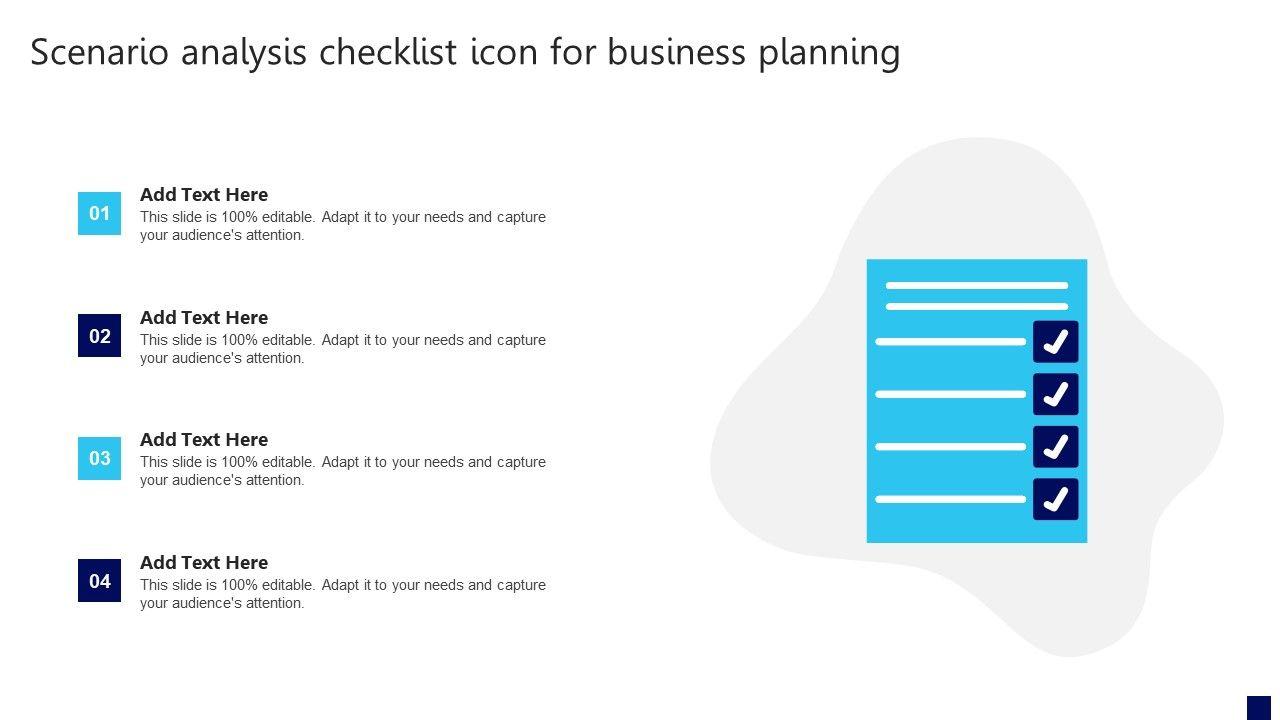 Scenario analysis checklist icon for business planning

01

Add Text Here
This slide is 100% editable. Adapt it to your needs and capture your audience's attention.

02

Add Text Here
This slide is 100% editable. Adapt it to your needs and capture your audience's attention.

03

Add Text Here
This slide is 100% editable. Adapt it to your needs and capture your audience's attention.

04

Add Text Here
This slide is 100% editable. Adapt it to your needs and capture your audience's attention.